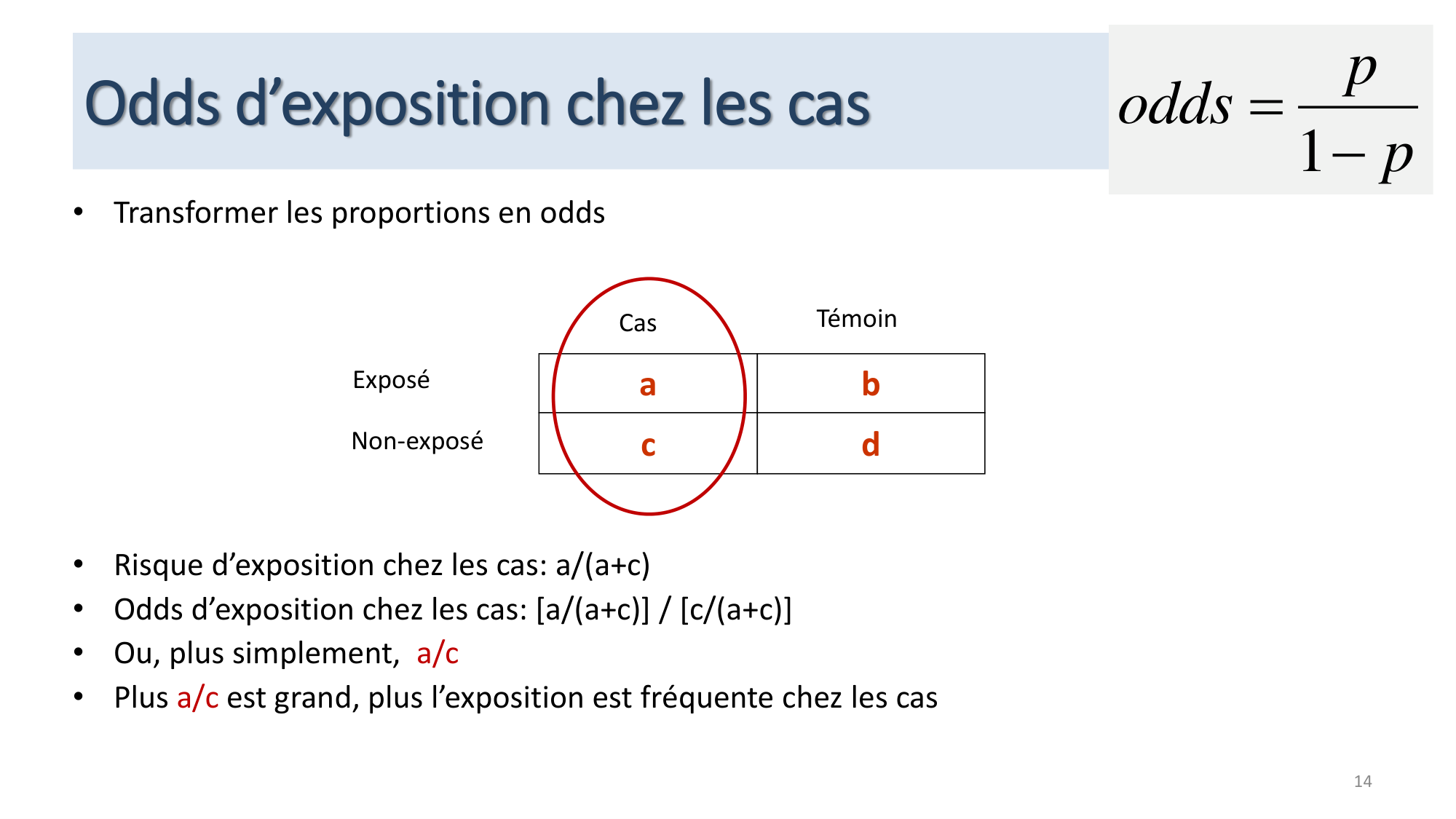 Odds d’exposition chez les cas

$odds = \frac{p}{1-p}$

• Transformer les proportions en odds

| | Cas | Témoin |
|---|---|---|
| Exposé | a | b |
| Non-exposé | c | d |

• Risque d’exposition chez les cas: a/(a+c)
• Odds d’exposition chez les cas: [a/(a+c)] / [c/(a+c)]
• Ou, plus simplement, a/c
• Plus a/c est grand, plus l’exposition est fréquente chez les cas

14